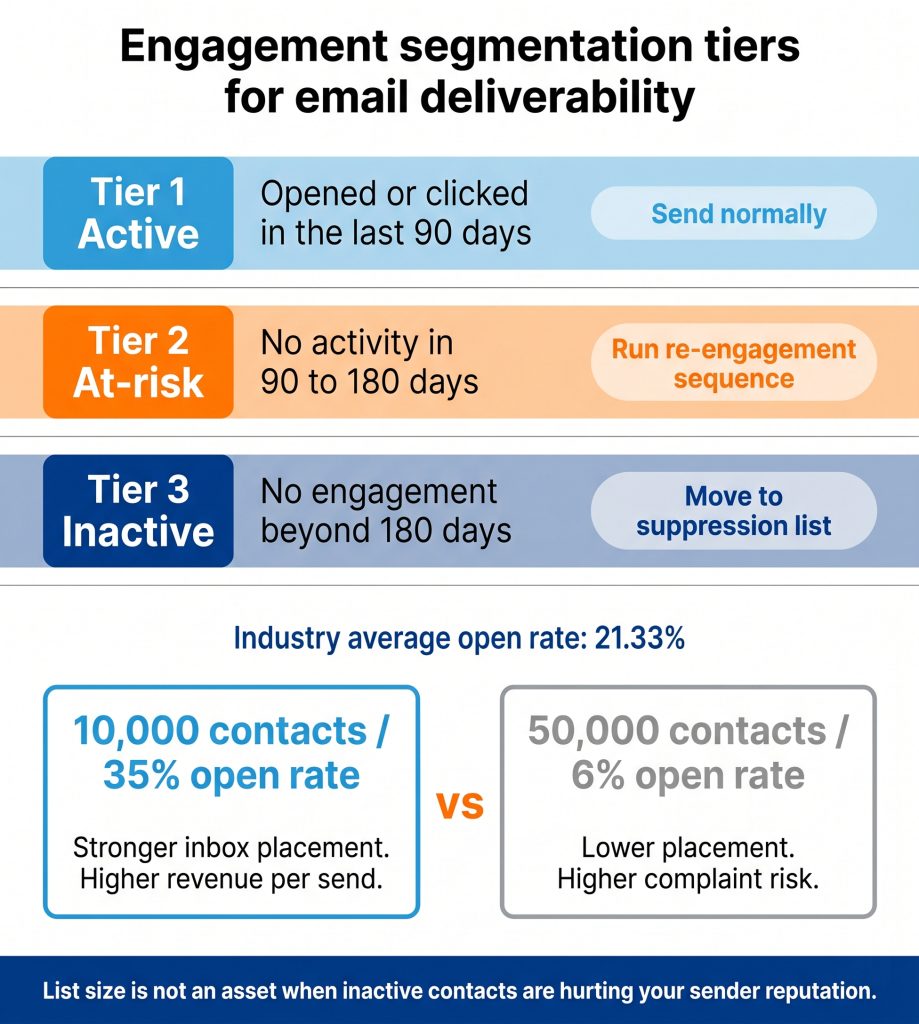 Engagement segmentation tiers for email deliverability

Tier 1 Active
Opened or clicked in the last 90 days
Send normally

Tier 2 At-risk
No activity in 90 to 180 days
Run re-engagement sequence

Tier 3 Inactive
No engagement beyond 180 days
Move to suppression list

Industry average open rate: 21.33%

10,000 contacts / 35% open rate
Stronger inbox placement. Higher revenue per send.

vs

50,000 contacts / 6% open rate
Lower placement. Higher complaint risk.

List size is not an asset when inactive contacts are hurting your sender reputation.